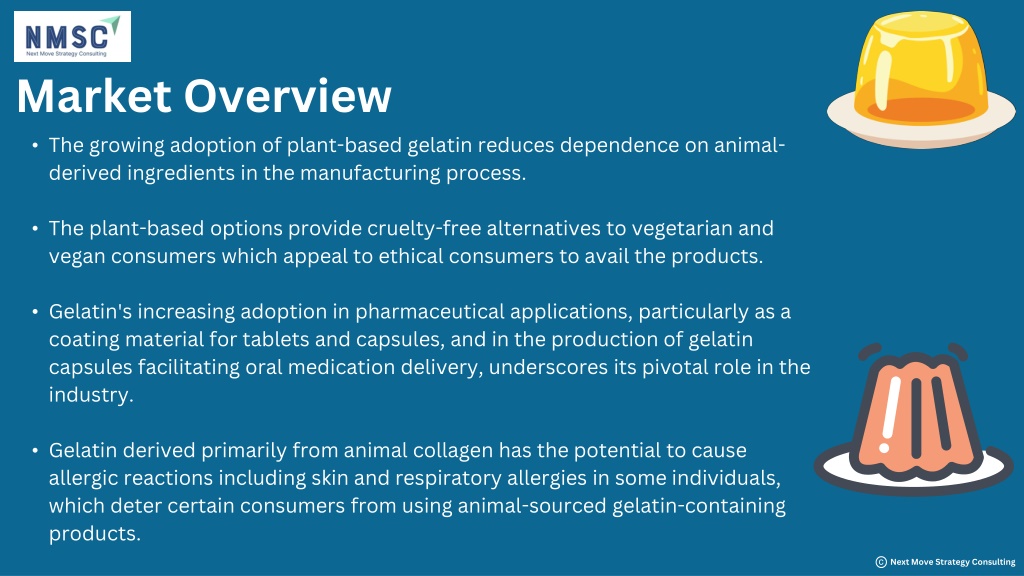 NMSC
Next Move Strategy Consulting

Market Overview

• The growing adoption of plant-based gelatin reduces dependence on animal-derived ingredients in the manufacturing process.

• The plant-based options provide cruelty-free alternatives to vegetarian and vegan consumers which appeal to ethical consumers to avail the products.

• Gelatin's increasing adoption in pharmaceutical applications, particularly as a coating material for tablets and capsules, and in the production of gelatin capsules facilitating oral medication delivery, underscores its pivotal role in the industry.

• Gelatin derived primarily from animal collagen has the potential to cause allergic reactions including skin and respiratory allergies in some individuals, which deter certain consumers from using animal-sourced gelatin-containing products.

© Next Move Strategy Consulting